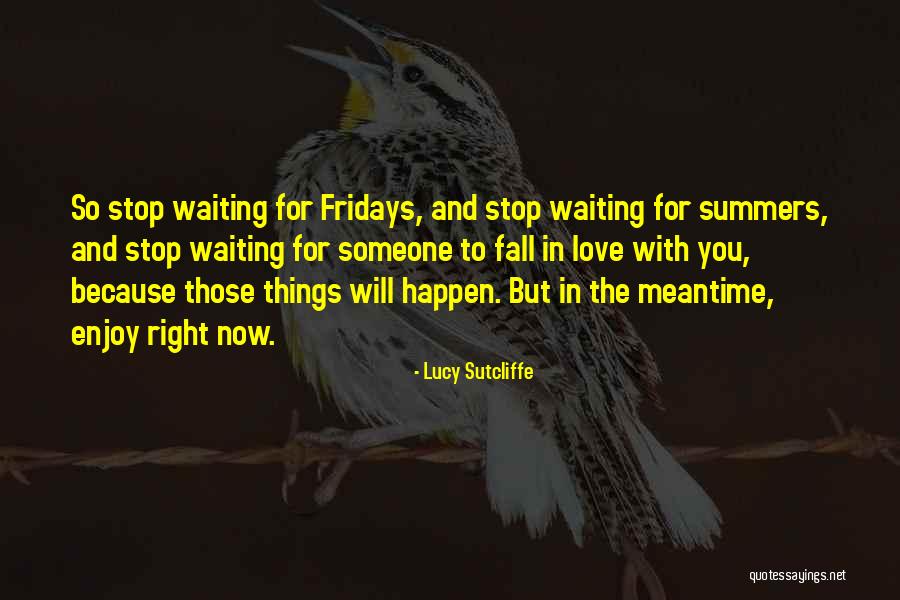 So stop waiting for Fridays, and stop waiting for summers, and stop waiting for someone to fall in love with you, because those things will happen. But in the meantime, enjoy right now.

- Lucy Sutcliffe

quotessayings.net